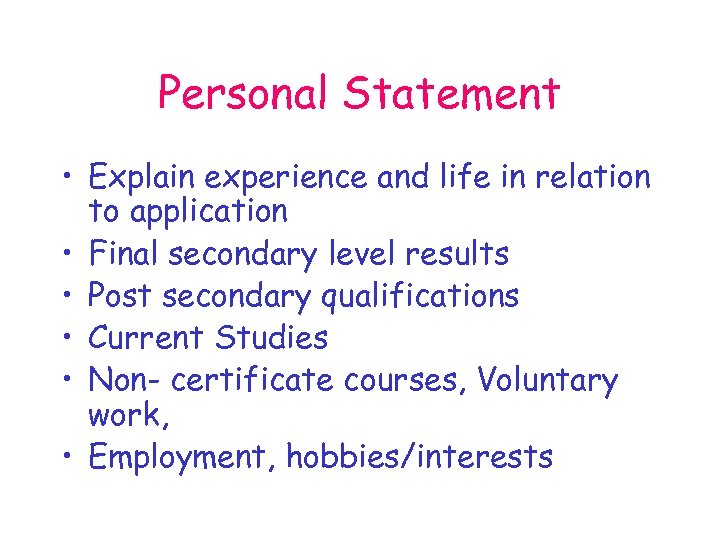 Personal Statement

• Explain experience and life in relation to application
• Final secondary level results
• Post secondary qualifications
• Current Studies
• Non- certificate courses, Voluntary work,
• Employment, hobbies/interests